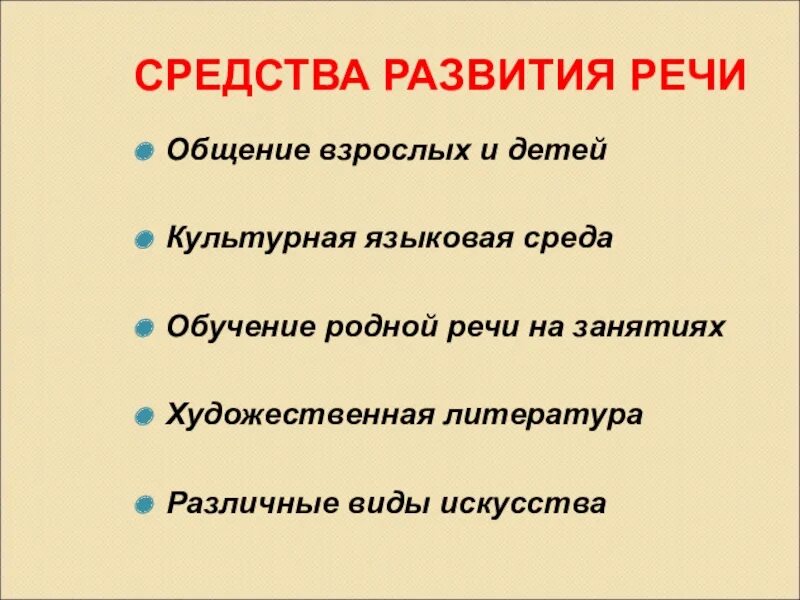 СРЕДСТВА РАЗВИТИЯ РЕЧИ

Общение взрослых и детей

Культурная языковая среда

Обучение родной речи на занятиях

Художественная литература

Различные виды искусства